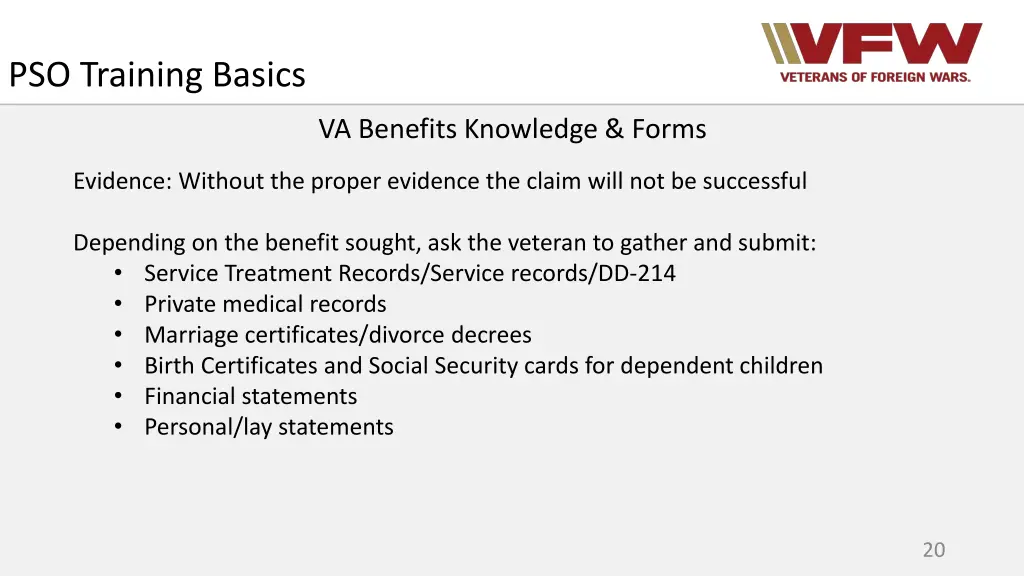 PSO Training Basics

VFW
VETERANS OF FOREIGN WARS.

VA Benefits Knowledge & Forms

Evidence: Without the proper evidence the claim will not be successful

Depending on the benefit sought, ask the veteran to gather and submit:
• Service Treatment Records/Service records/DD-214
• Private medical records
• Marriage certificates/divorce decrees
• Birth Certificates and Social Security cards for dependent children
• Financial statements
• Personal/lay statements

20